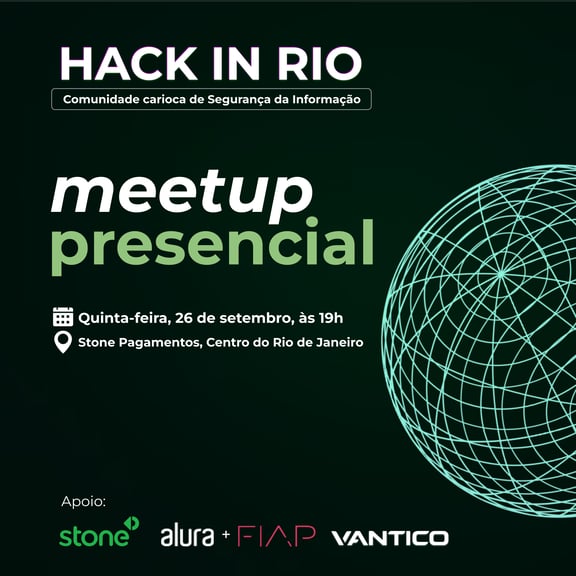 HACK IN RIO
Comunidade carioca de Segurança da Informação

meetup
presencial

Quinta-feira, 26 de setembro, às 19h
Stone Pagamentos, Centro do Rio de Janeiro

Apoio:
stone alura + FIAP VANTICO